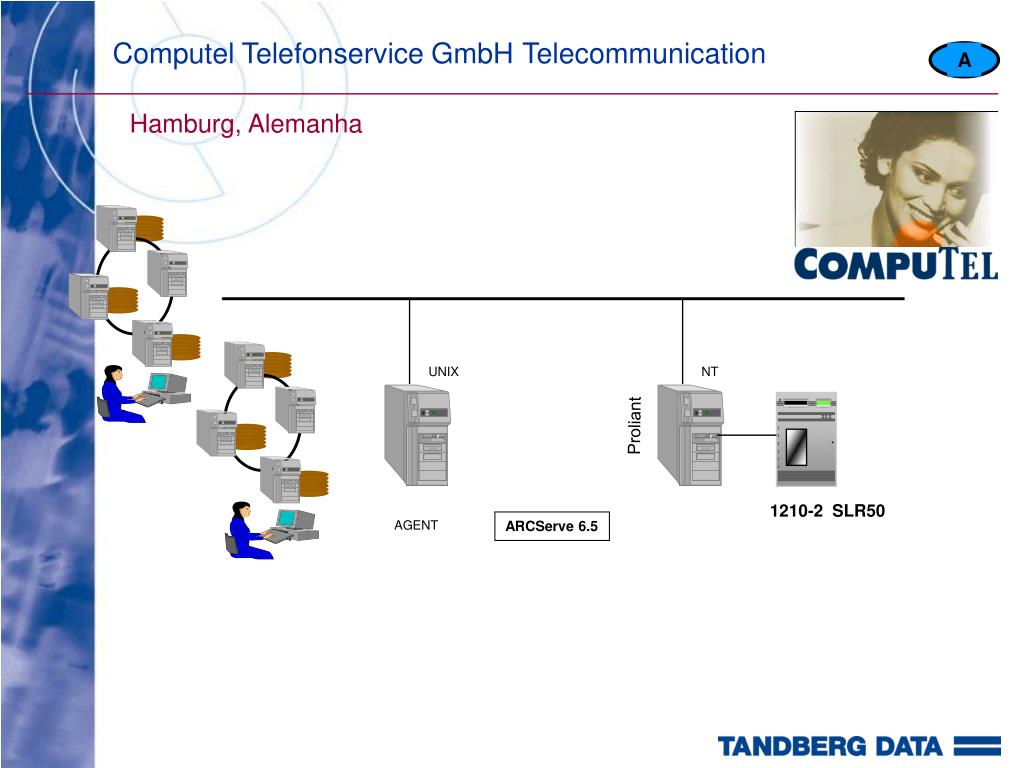 Computel Telefonservice GmbH Telecommunication

A

Hamburg, Alemanha

COMPUTEL

UNIX

NT

Proliant

AGENT

ARCServe 6.5

1210-2 SLR50

TANDBERG DATA